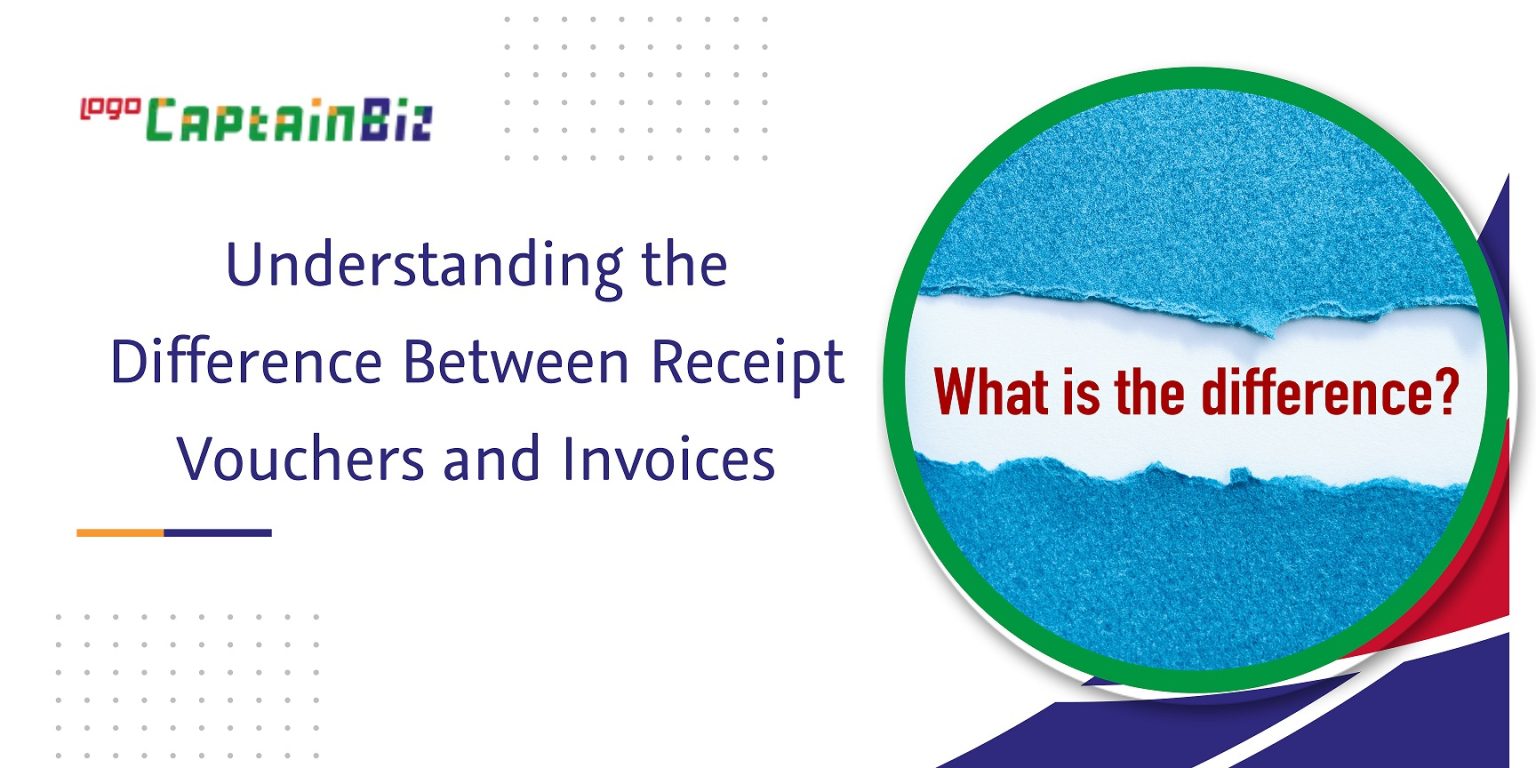 logo CaptainBiz

Understanding the Difference Between Receipt Vouchers and Invoices

What is the difference?